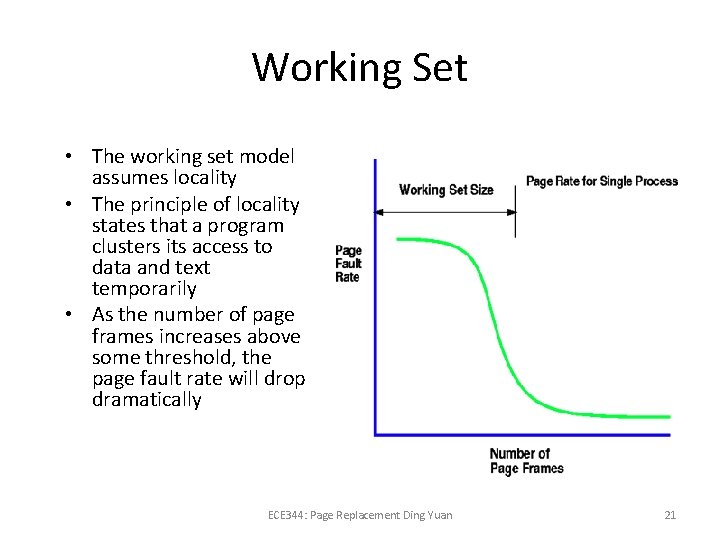 Working Set

• The working set model assumes locality
• The principle of locality states that a program clusters its access to data and text temporarily
• As the number of page frames increases above some threshold, the page fault rate will drop dramatically

Working Set Size

Page Rate for Single Process

Page Fault Rate

Number of Page Frames

ECE344: Page Replacement Ding Yuan

21